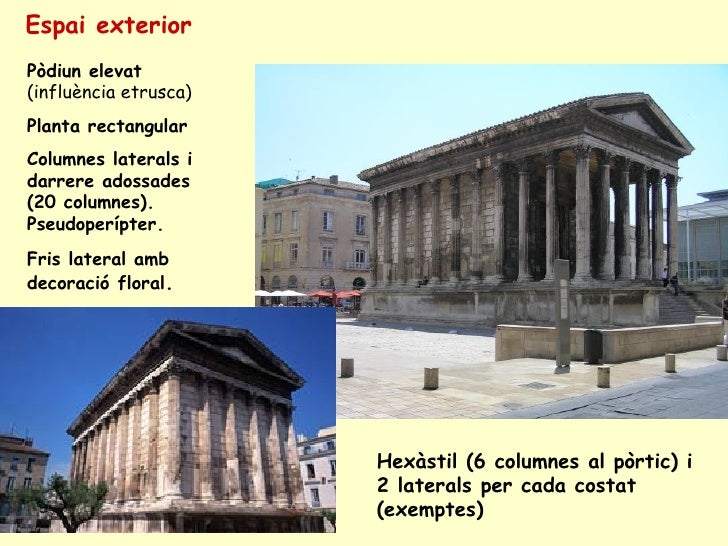 Espai exterior

Pòdiun elevat
(influència etrusca)

Planta rectangular

Columnes laterals i darrere adossades (20 columnes). Pseudoperípter.

Fris lateral amb decoració floral.

Hexàstil (6 columnes al pòrtic) i 2 laterals per cada costat (exemptes)